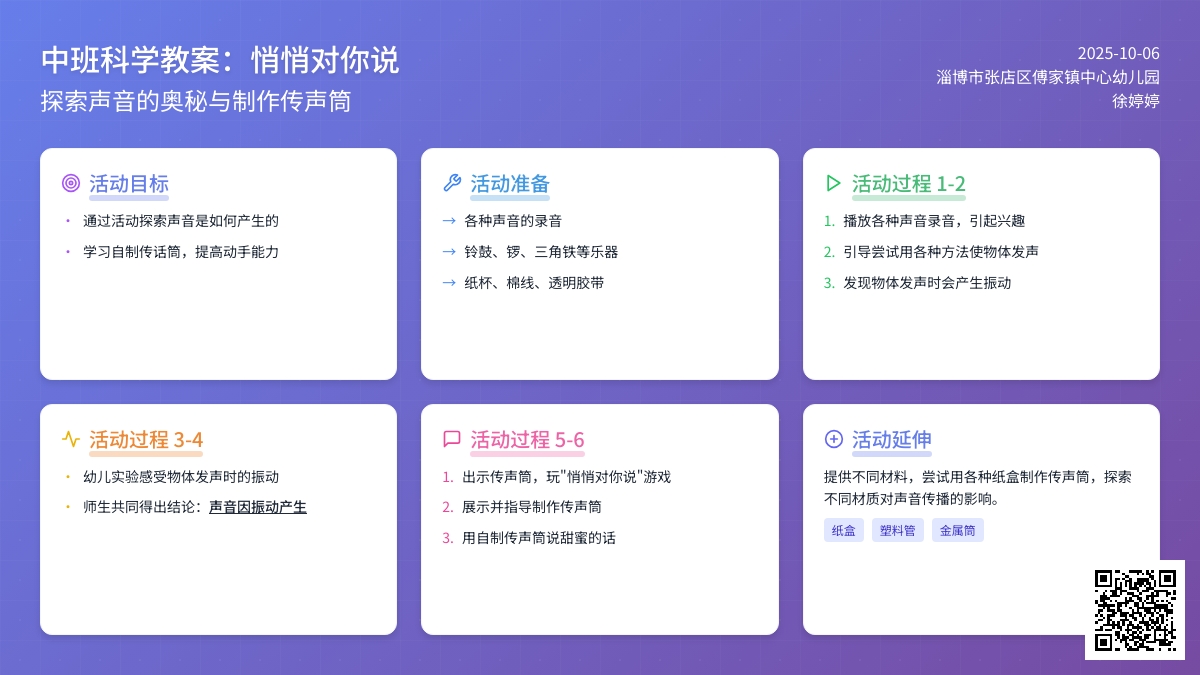 中班科学教案：悄悄对你说

探索声音的奥秘与制作传声筒

2025-10-06
淄博市张店区傅家镇中心幼儿园
徐婷婷

活动目标

• 通过活动探索声音是如何产生的
• 学习自制传话筒，提高动手能力

活动准备

→ 各种声音的录音
→ 铃鼓、锣、三角铁等乐器
→ 纸杯、棉线、透明胶带

活动过程 1-2

1. 播放各种声音录音，引起兴趣
2. 引导尝试用各种方法使物体发声
3. 发现物体发声时会产生振动

活动过程 3-4

• 幼儿实验感受物体发声时的振动
• 师生共同得出结论：声音因振动产生

活动过程 5-6

1. 出示传声筒，玩"悄悄对你说"游戏
2. 展示并指导制作传声筒
3. 用自制传声筒说甜蜜的话

活动延伸

提供不同材料，尝试用各种纸盒制作传声筒，探索不同材质对声音传播的影响。

纸盒 塑料管 金属筒